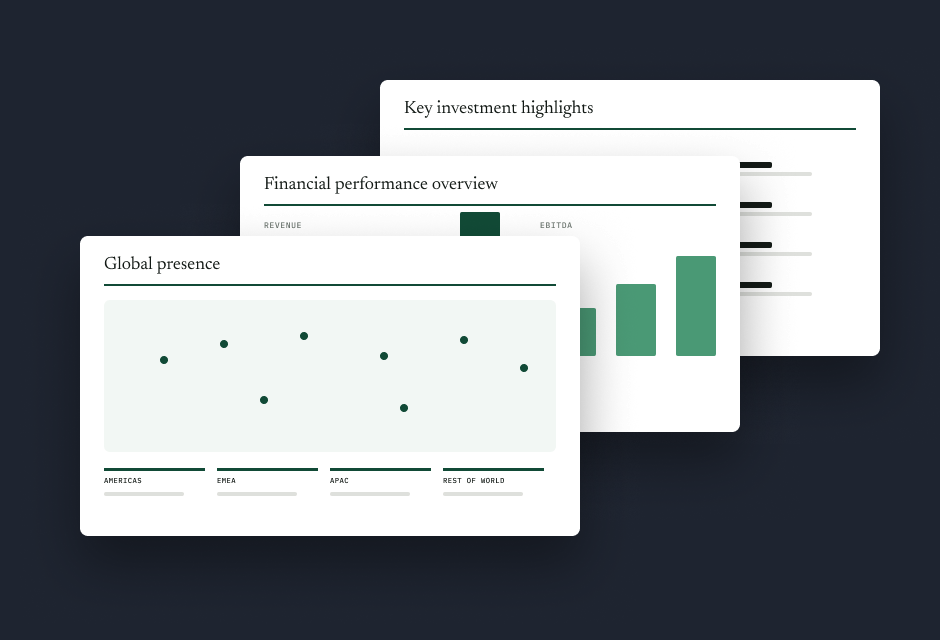 Key investment highlights

Financial performance overview

REVENUE

EBITDA

Global presence

AMERICAS

EMEA

APAC

REST OF WORLD